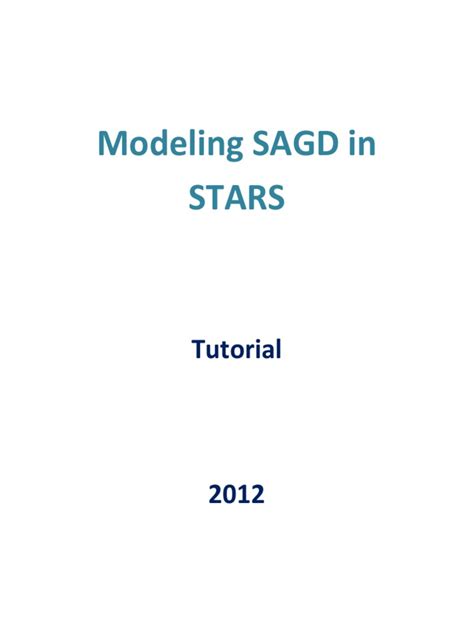 Modeling SAGD in STARS

Tutorial

2012